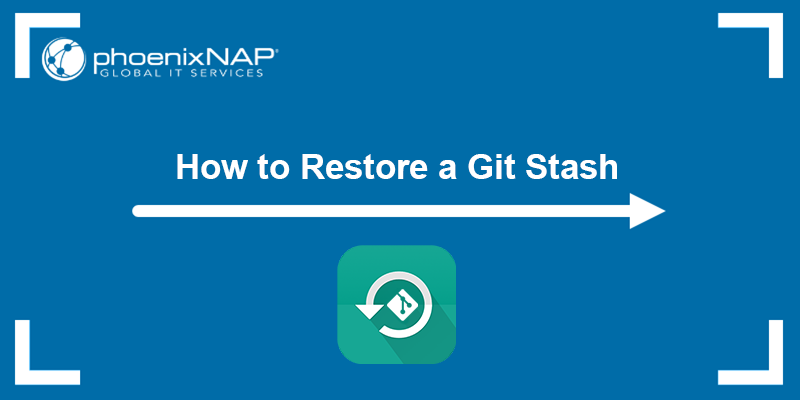 phoenixNAP®
GLOBAL IT SERVICES

How to Restore a Git Stash